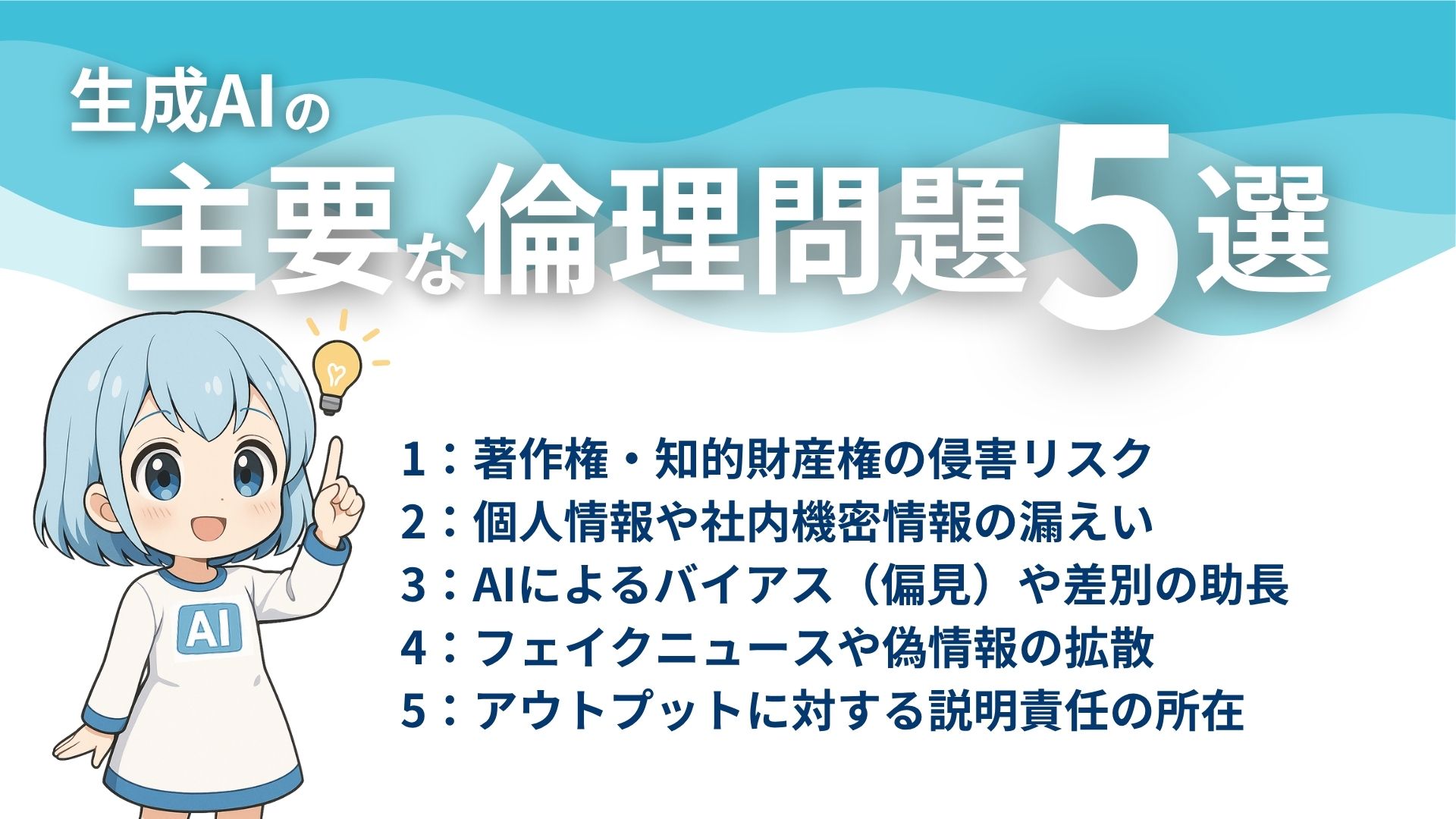 生成AIの
主要な倫理問題5選

AI

1：著作権・知的財産権の侵害リスク
2：個人情報や社内機密情報の漏えい
3：AIによるバイアス（偏見）や差別の助長
4：フェイクニュースや偽情報の拡散
5：アウトプットに対する説明責任の所在